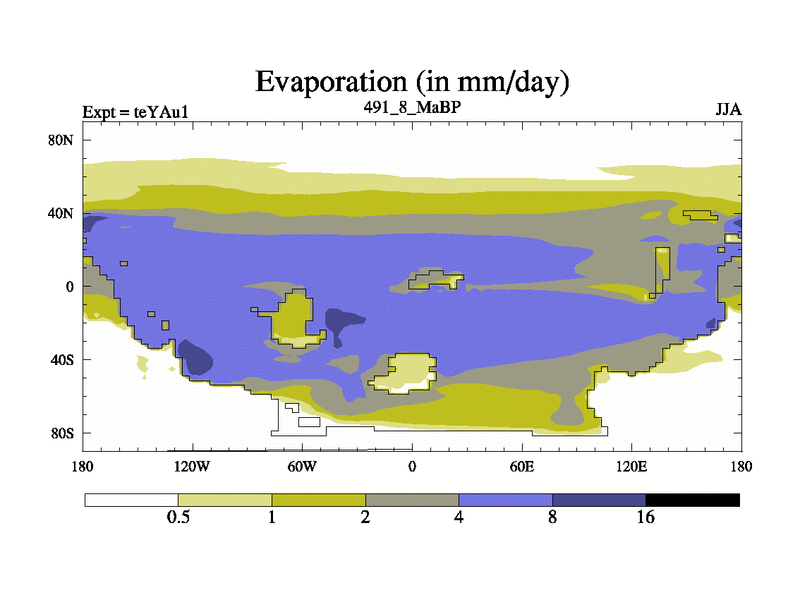 Evaporation (in mm/day)

Expt = teYAu1

491_8_MaBP

JJA

80N

40N

0

40S

80S

180

120W

60W

0

60E

120E

180

0.5

1

2

4

8

16